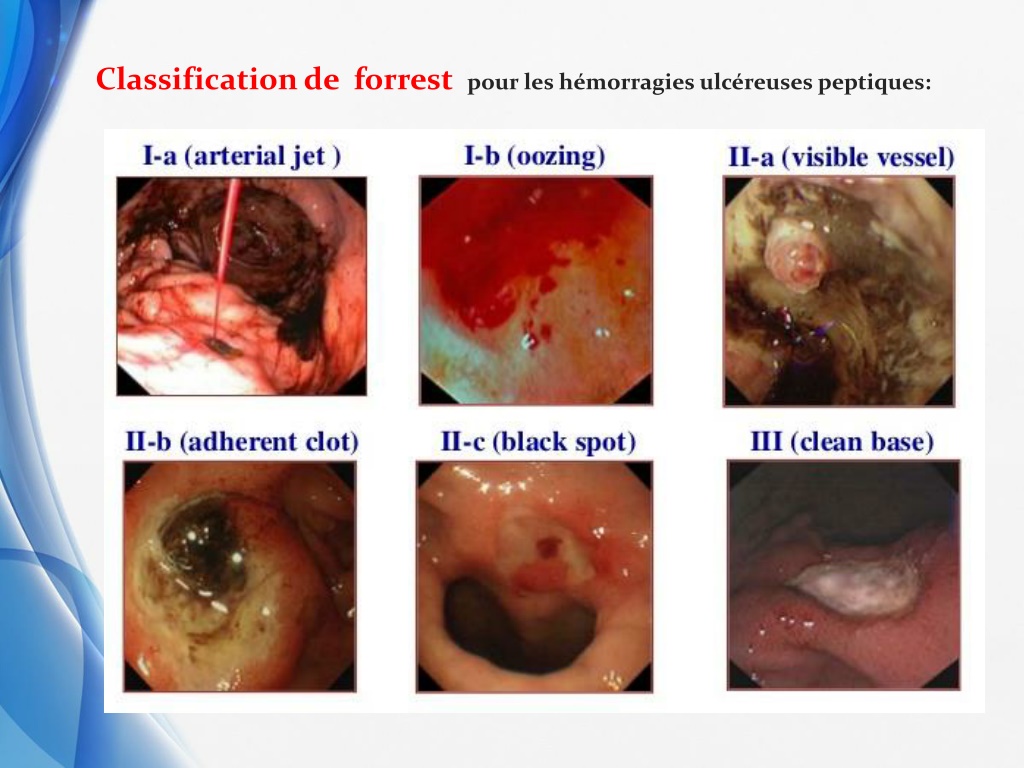 Classification de forrest pour les hémorragies ulcéreuses peptiques:

I-a (arterial jet )

I-b (oozing)

II-a (visible vessel)

II-b (adherent clot)

II-c (black spot)

III (clean base)